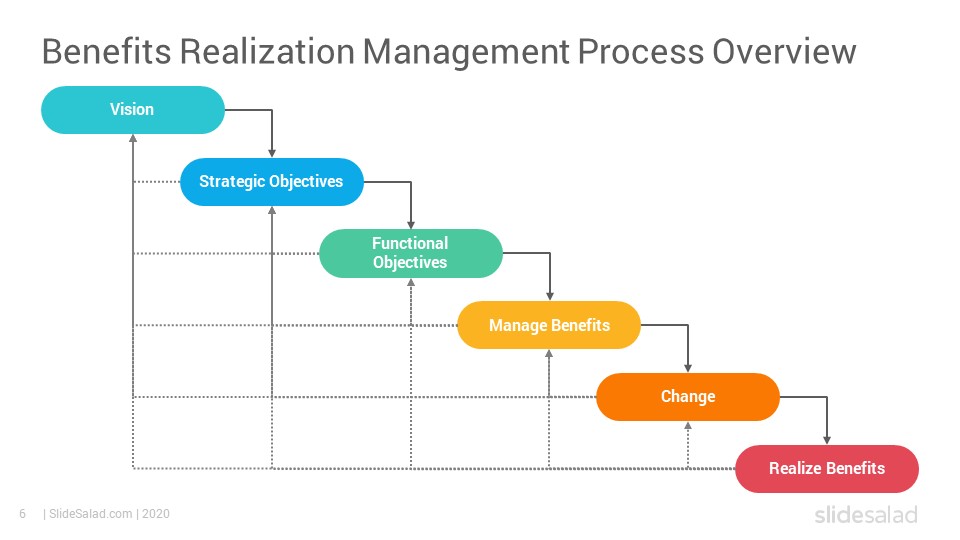 Benefits Realization Management Process Overview

Vision

Strategic Objectives

Functional Objectives

Manage Benefits

Change

Realize Benefits

6 | SlideSalad.com | 2020

slidesalad